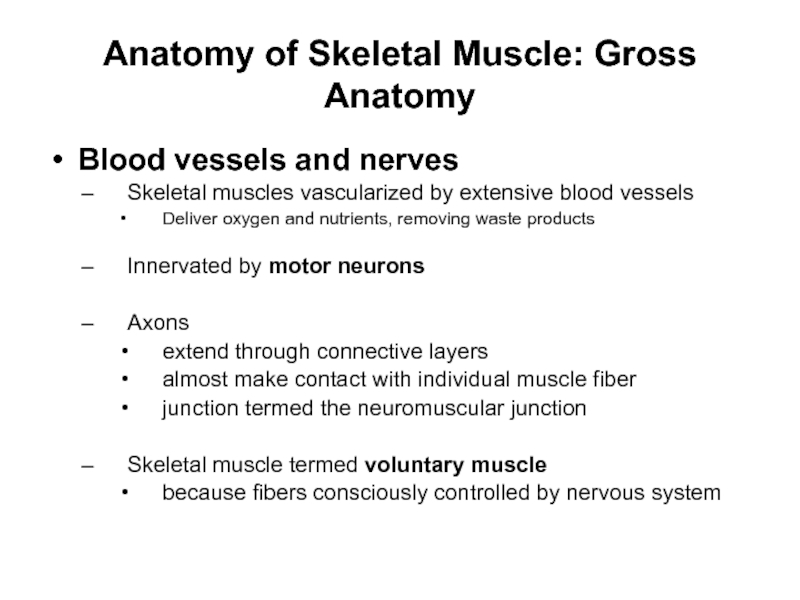 Anatomy of Skeletal Muscle: Gross Anatomy

• Blood vessels and nerves
– Skeletal muscles vascularized by extensive blood vessels
• Deliver oxygen and nutrients, removing waste products

– Innervated by motor neurons

– Axons
• extend through connective layers
• almost make contact with individual muscle fiber
• junction termed the neuromuscular junction

– Skeletal muscle termed voluntary muscle
• because fibers consciously controlled by nervous system